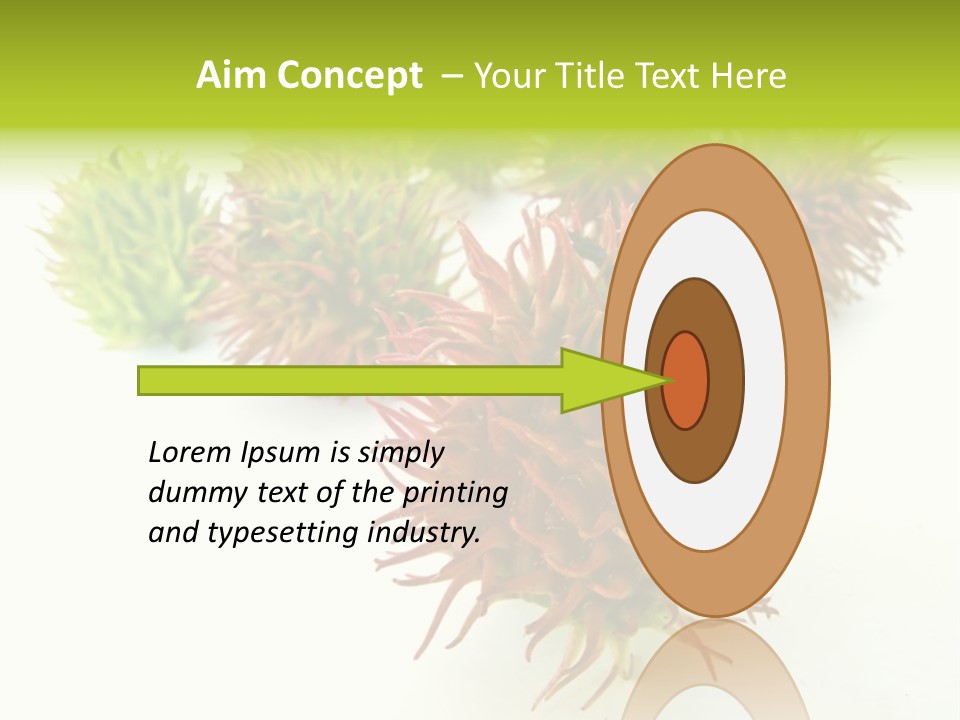 Aim Concept – Your Title Text Here

Lorem Ipsum is simply dummy text of the printing and typesetting industry.